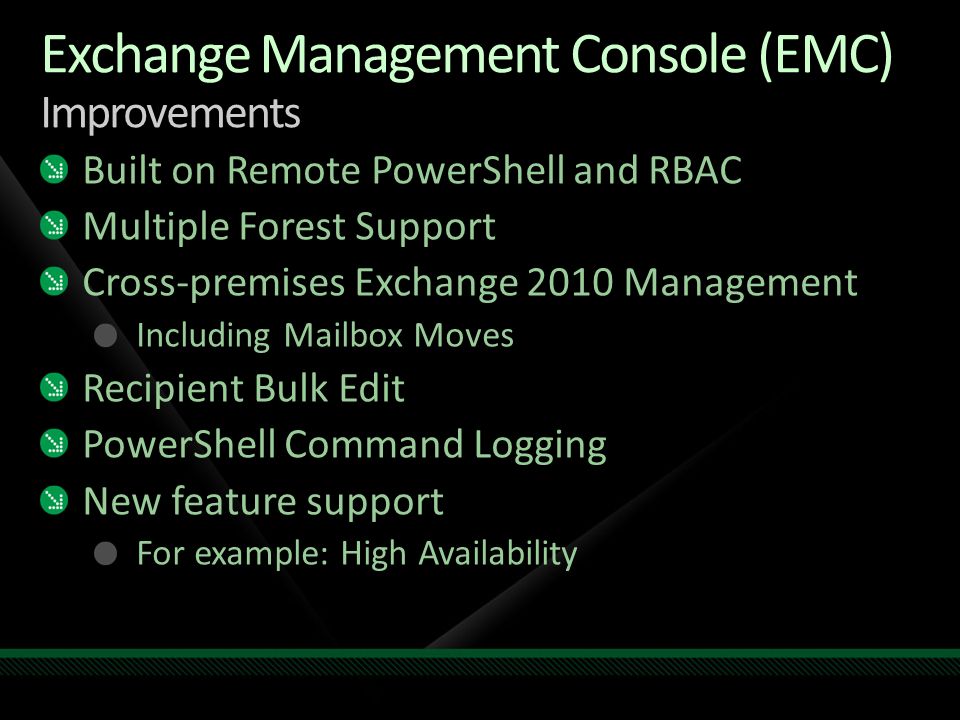 Exchange Management Console (EMC)
Improvements

Built on Remote PowerShell and RBAC

Multiple Forest Support

Cross-premises Exchange 2010 Management

Including Mailbox Moves

Recipient Bulk Edit

PowerShell Command Logging

New feature support

For example: High Availability